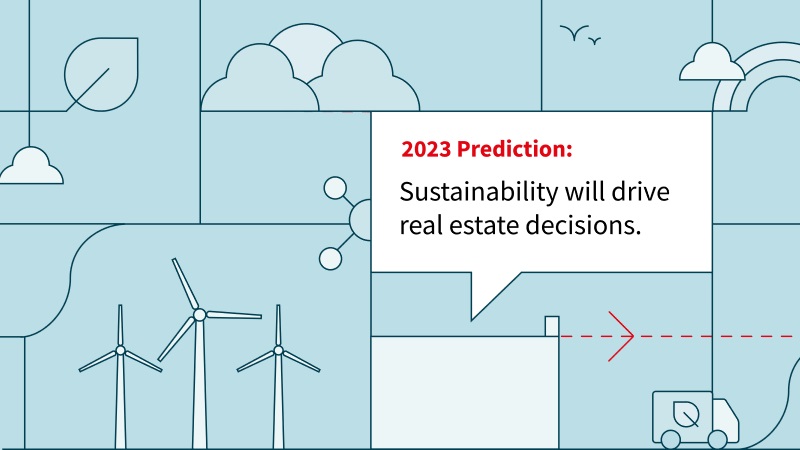 2023 Prediction:

Sustainability will drive real estate decisions.